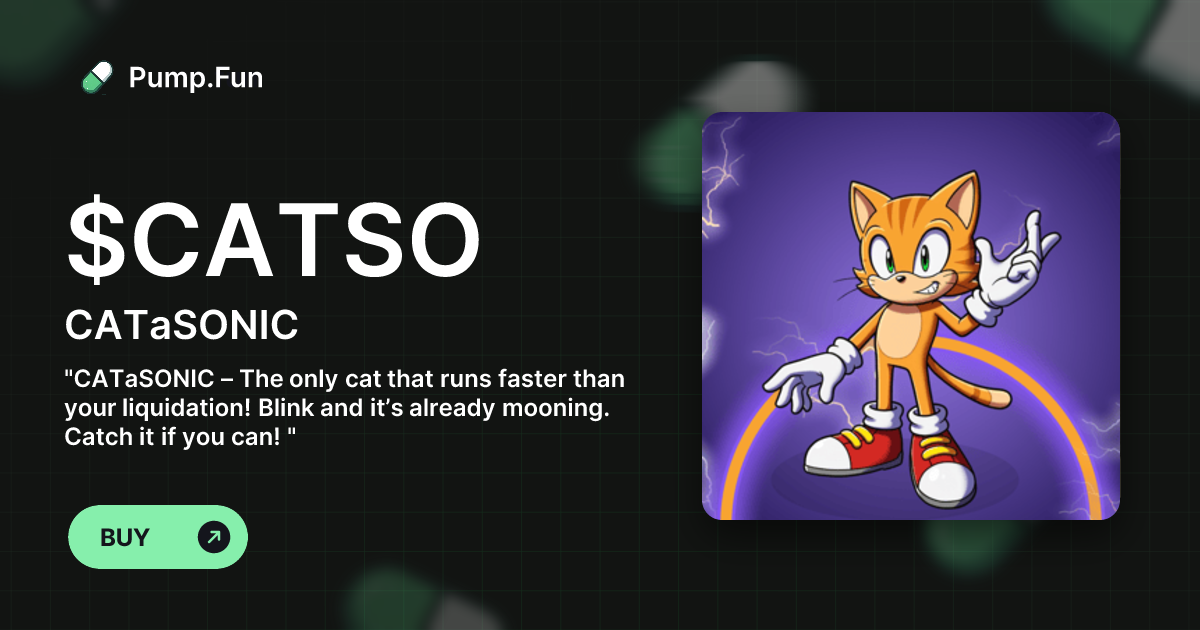 Pump.Fun

$CATSO

CATaSONIC

"CATaSONIC – The only cat that runs faster than your liquidation! Blink and it's already mooning. Catch it if you can! "

BUY